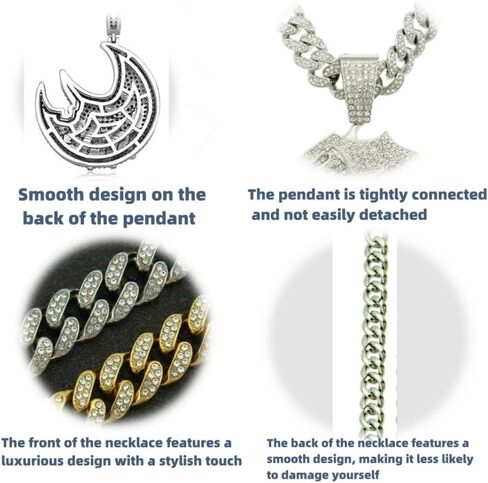 Smooth design on the back of the pendant

The pendant is tightly connected and not easily detached

The front of the necklace features a luxurious design with a stylish touch

The back of the necklace features a smooth design, making it less likely to damage yourself